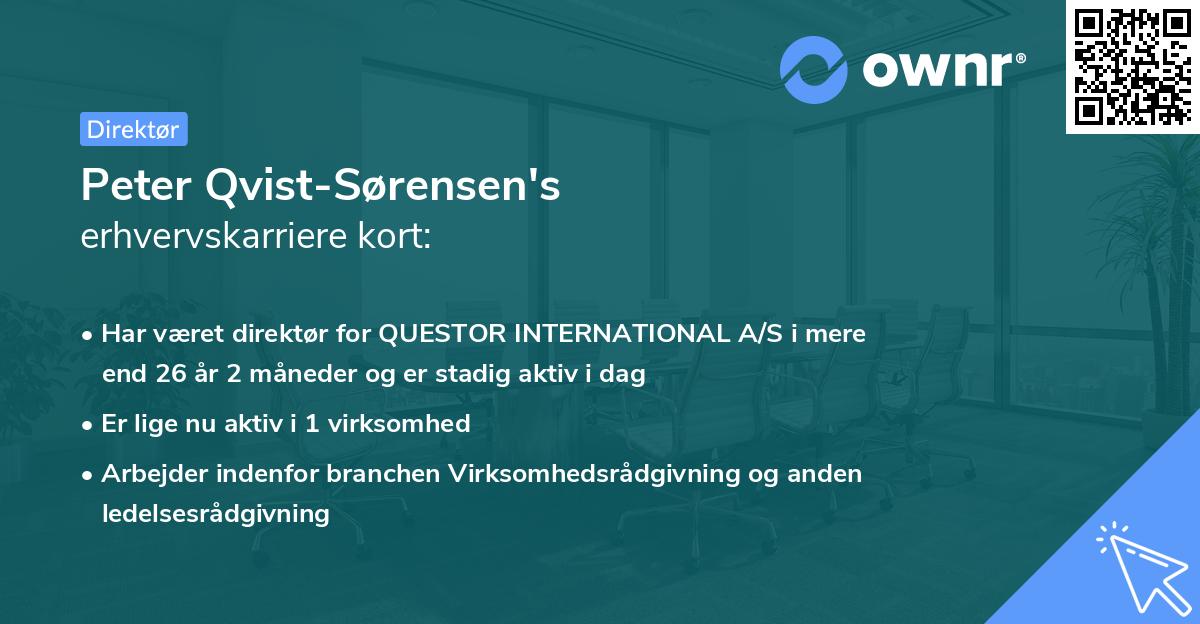 ownr®

Direktør

Peter Qvist-Sørensen's
erhvervskarriere kort:

• Har været direktør for QUESTOR INTERNATIONAL A/S i mere end 26 år 2 måneder og er stadig aktiv i dag

• Er lige nu aktiv i 1 virksomhed

• Arbejder indenfor branchen Virksomhedsrådgivning og anden ledelsesrådgivning